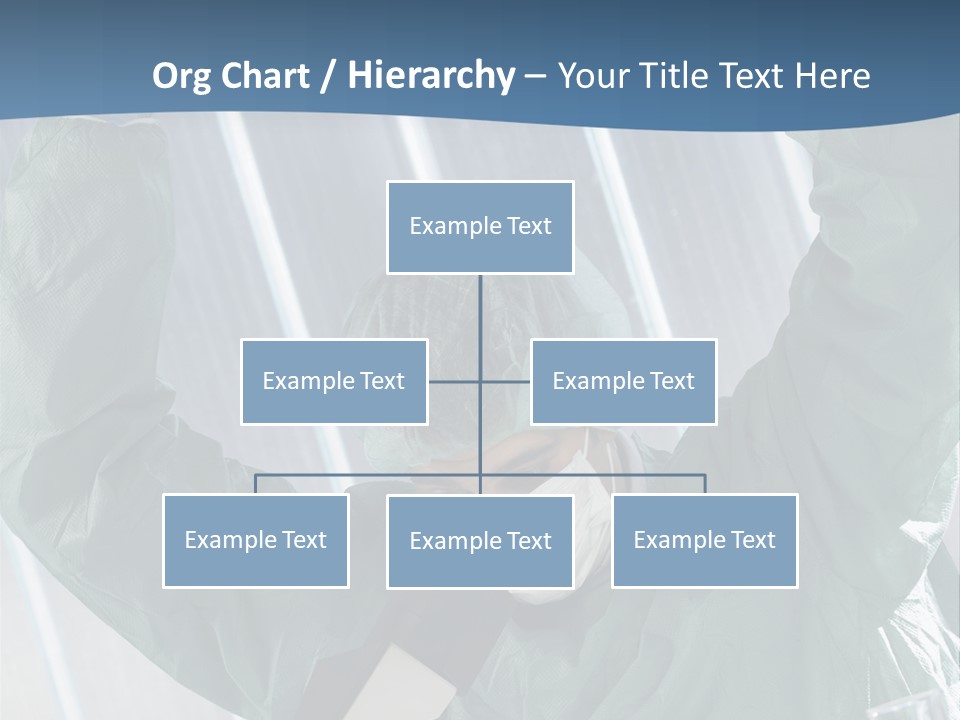 Org Chart / Hierarchy – Your Title Text Here

Example Text

Example Text

Example Text

Example Text

Example Text

Example Text